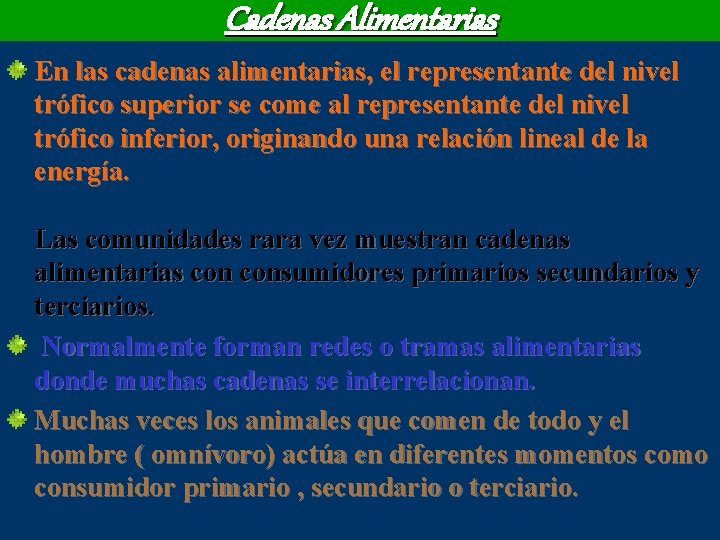 Cadenas Alimentarias

En las cadenas alimentarias, el representante del nivel trófico superior se come al representante del nivel trófico inferior, originando una relación lineal de la energía.

Las comunidades rara vez muestran cadenas alimentarias con consumidores primarios secundarios y terciarios.

Normalmente forman redes o tramas alimentarias donde muchas cadenas se interrelacionan.

Muchas veces los animales que comen de todo y el hombre ( omnívoro) actúa en diferentes momentos como consumidor primario , secundario o terciario.